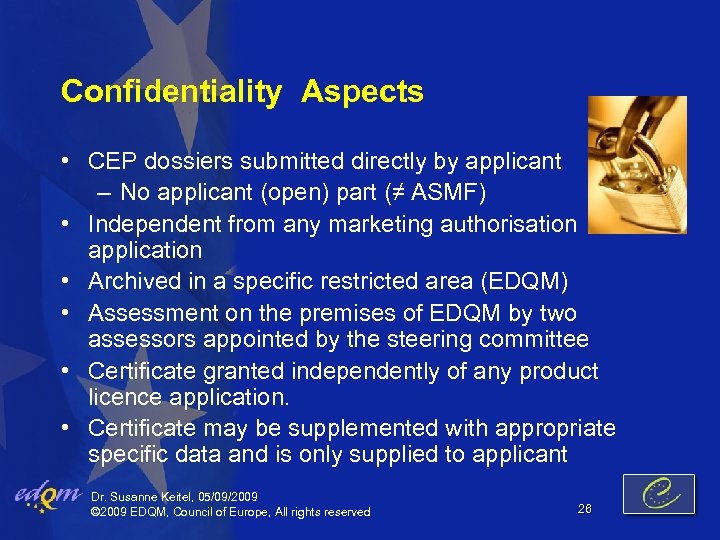 Confidentiality Aspects

• CEP dossiers submitted directly by applicant
– No applicant (open) part (≠ ASMF)
• Independent from any marketing authorisation application
• Archived in a specific restricted area (EDQM)
• Assessment on the premises of EDQM by two assessors appointed by the steering committee
• Certificate granted independently of any product licence application.
• Certificate may be supplemented with appropriate specific data and is only supplied to applicant

edqm

Dr. Susanne Keitel, 05/09/2009
©2009 EDQM, Council of Europe, All rights reserved

26